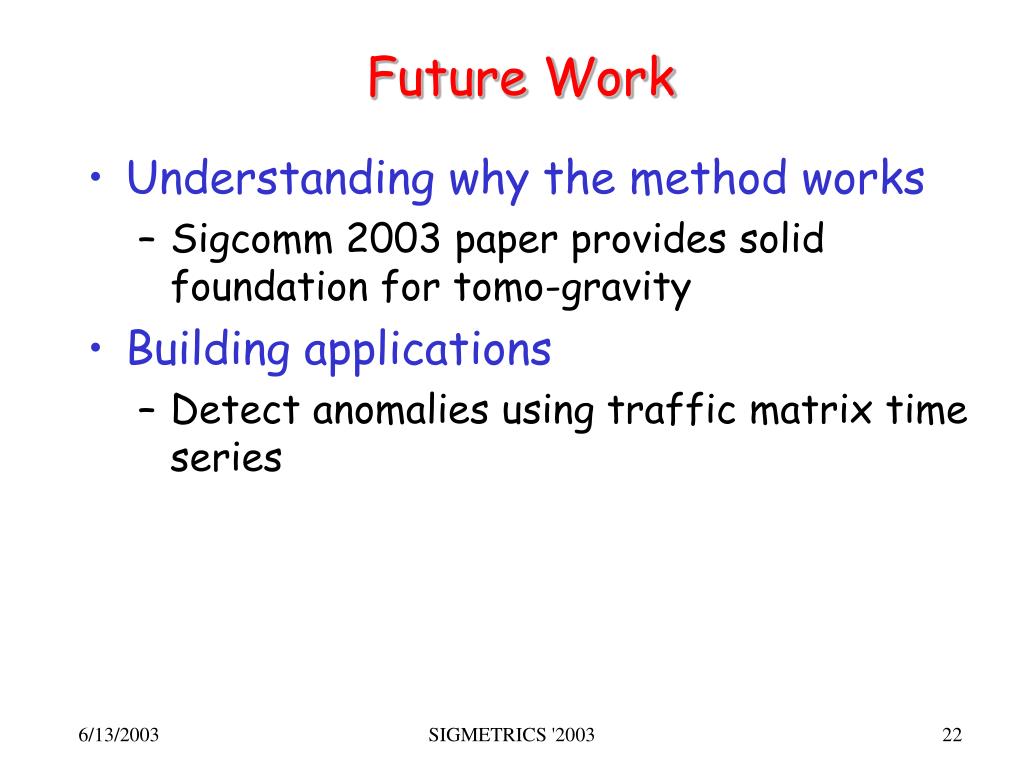 Future Work

• Understanding why the method works
– Sigcomm 2003 paper provides solid foundation for tomo-gravity

• Building applications
– Detect anomalies using traffic matrix time series

6/13/2003

SIGMETRICS '2003

22